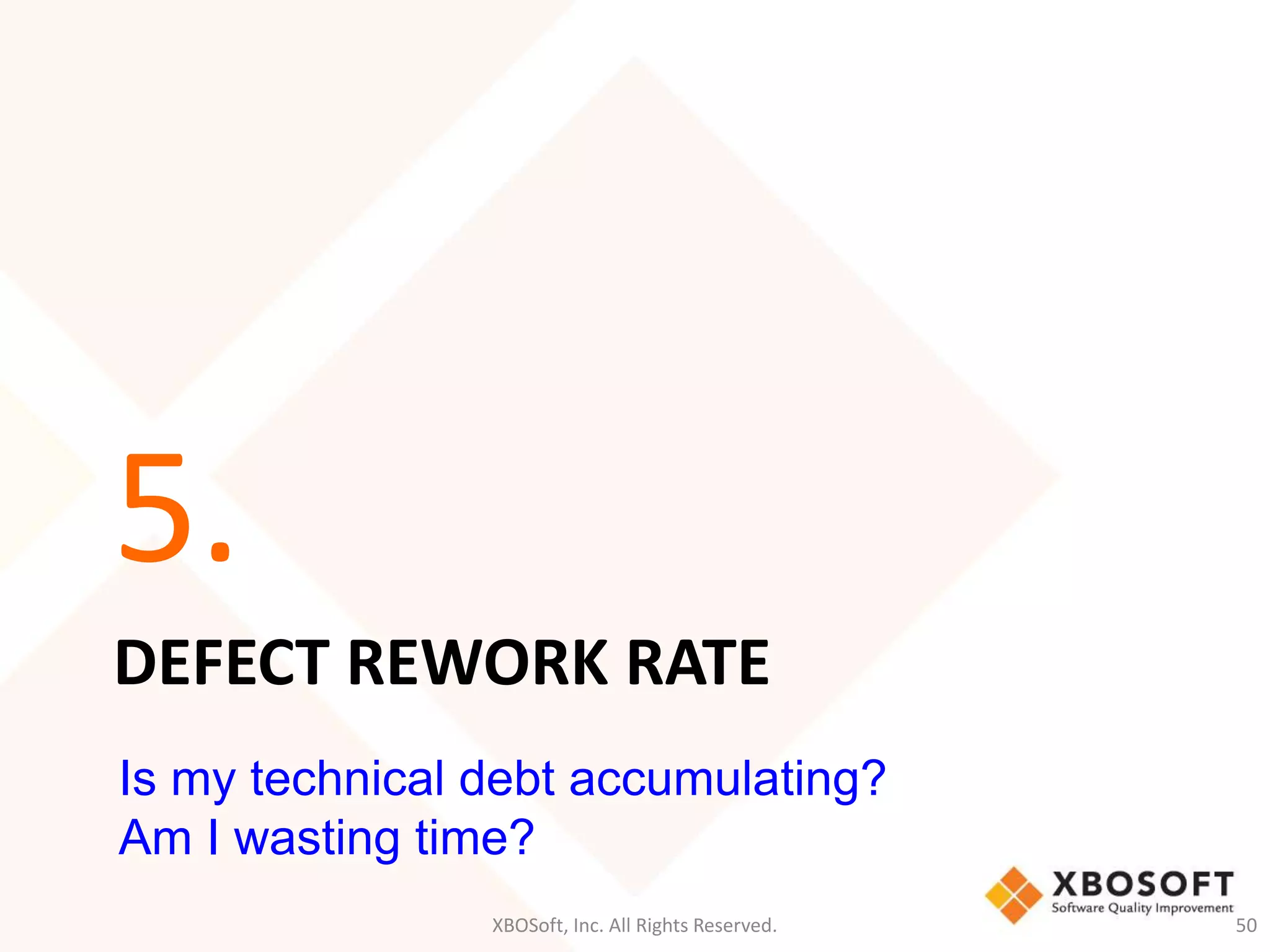 5.

DEFECT REWORK RATE

Is my technical debt accumulating?
Am I wasting time?

XBOSOFT
Software Quality Improvement

XBOSoft, Inc. All Rights Reserved.

50